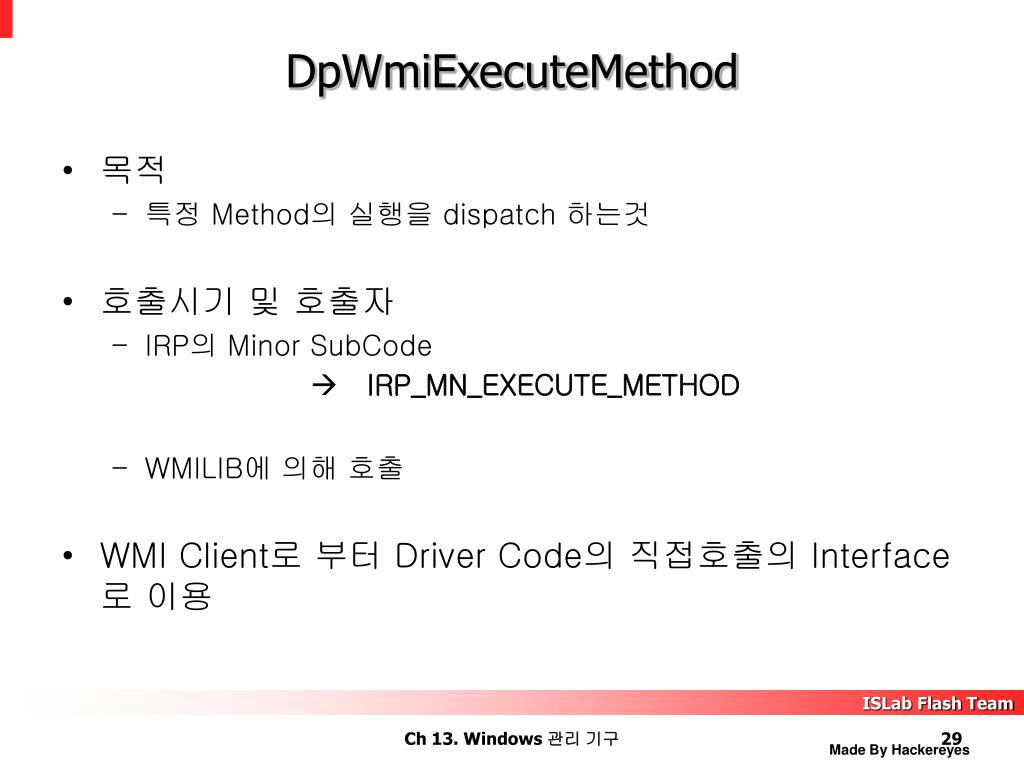 DpWmiExecuteMethod

• 목적
– 특정 Method의 실행을 dispatch 하는것

• 호출시기 및 호출자
– IRP의 Minor SubCode
→ IRP_MN_EXECUTE_METHOD

– WMILIB에 의해 호출

• WMI Client로 부터 Driver Code의 직접호출의 Interface로 이용

ISLab Flash Team

Ch 13. Windows 관리 기구

29

Made By Hackereyes